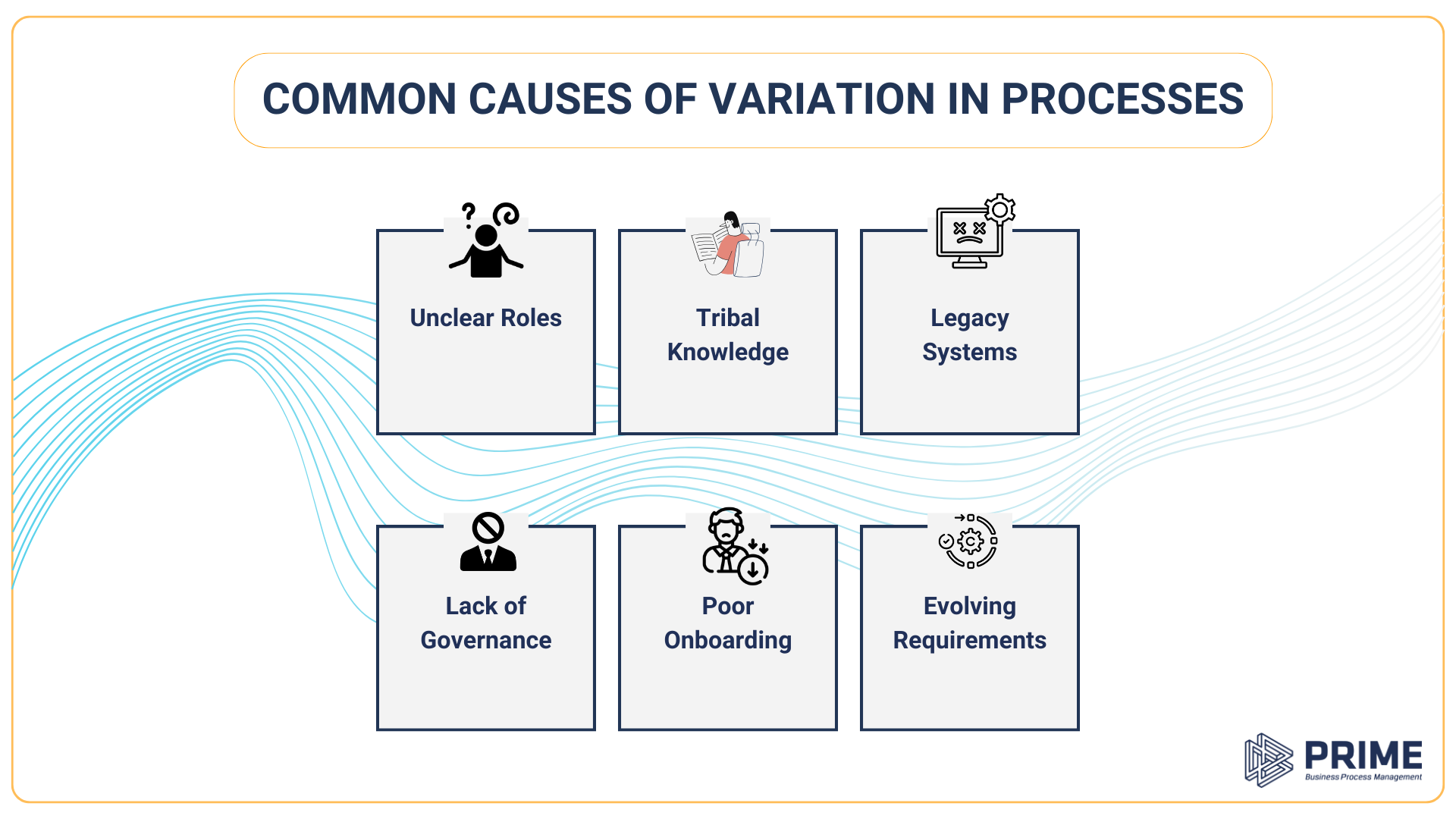 COMMON CAUSES OF VARIATION IN PROCESSES

Unclear Roles

Tribal Knowledge

Legacy Systems

Lack of Governance

Poor Onboarding

Evolving Requirements

PRIME
Business Process Management